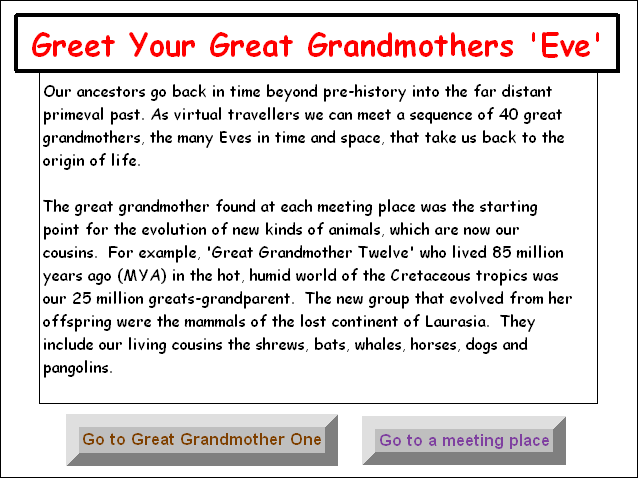 Greet Your Great Grandmothers 'Eve'

Our ancestors go back in time beyond pre-history into the far distant primeval past. As virtual travellers we can meet a sequence of 40 great grandmothers, the many Eves in time and space, that take us back to the origin of life.

The great grandmother found at each meeting place was the starting point for the evolution of new kinds of animals, which are now our cousins. For example, 'Great Grandmother Twelve' who lived 85 million years ago (MYA) in the hot, humid world of the Cretaceous tropics was our 25 million greats-grandparent. The new group that evolved from her offspring were the mammals of the lost continent of Laurasia. They include our living cousins the shrews, bats, whales, horses, dogs and pangolins.

Go to Great Grandmother One

Go to a meeting place